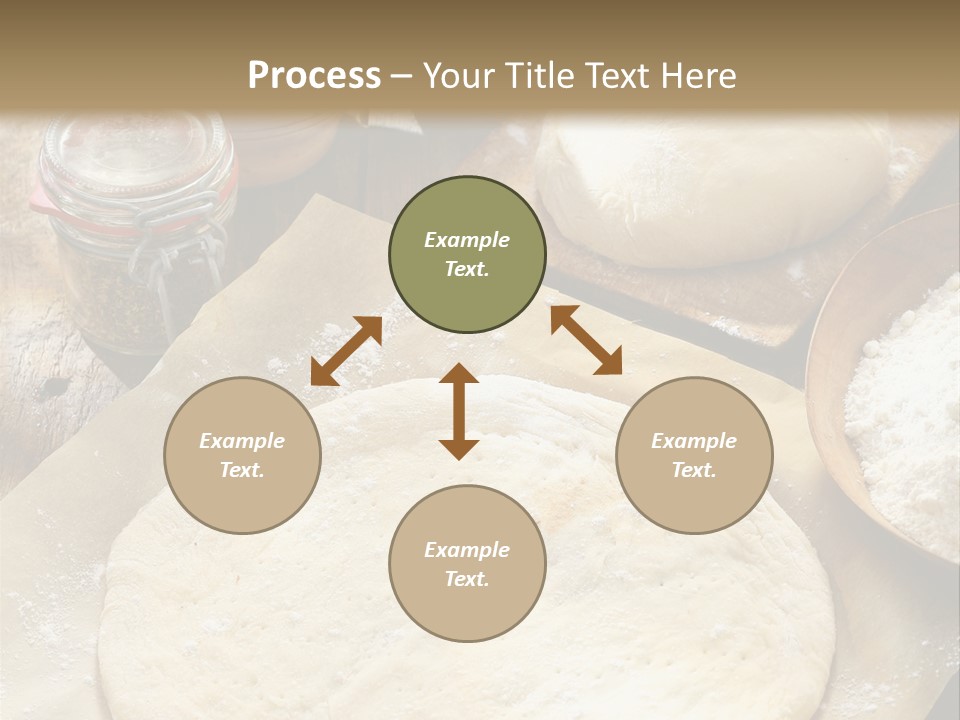 Process – Your Title Text Here

Example Text.

Example Text.

Example Text.

Example Text.